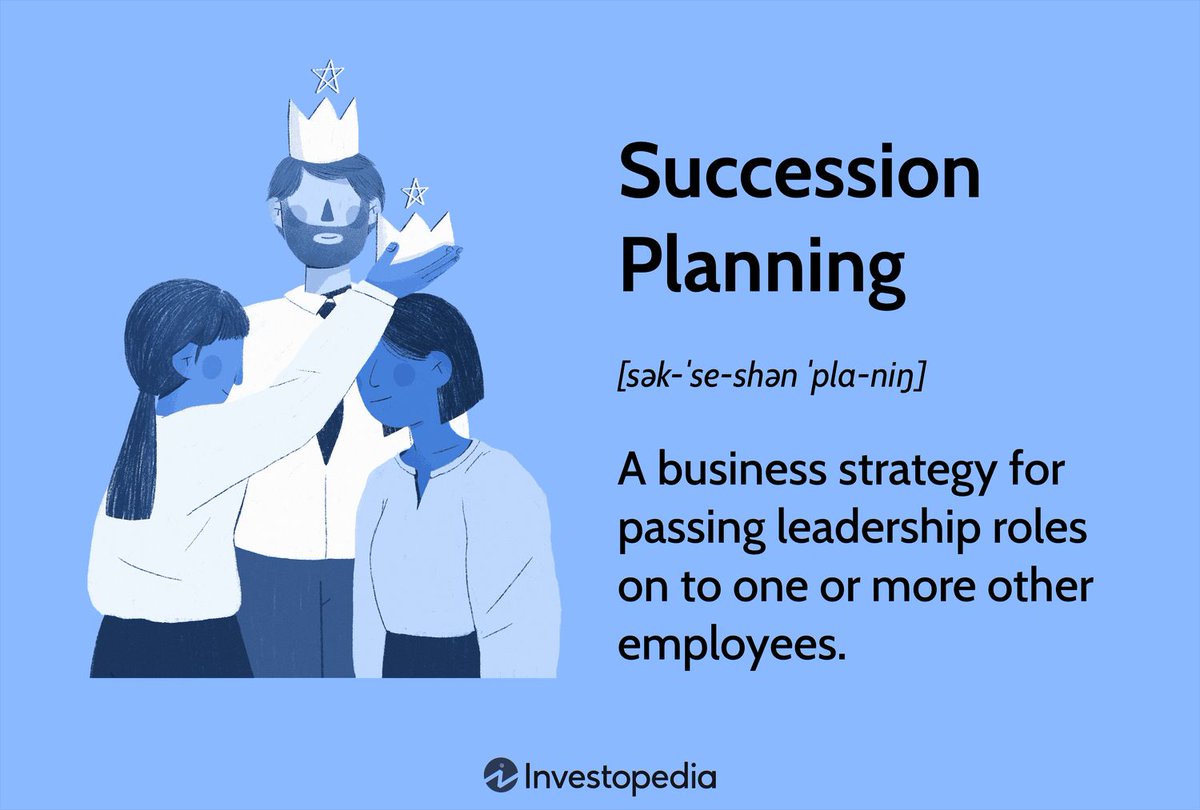 Succession Planning

[sək-ˈse-shən ˈpla-niŋ]

A business strategy for passing leadership roles on to one or more other employees.

Investopedia